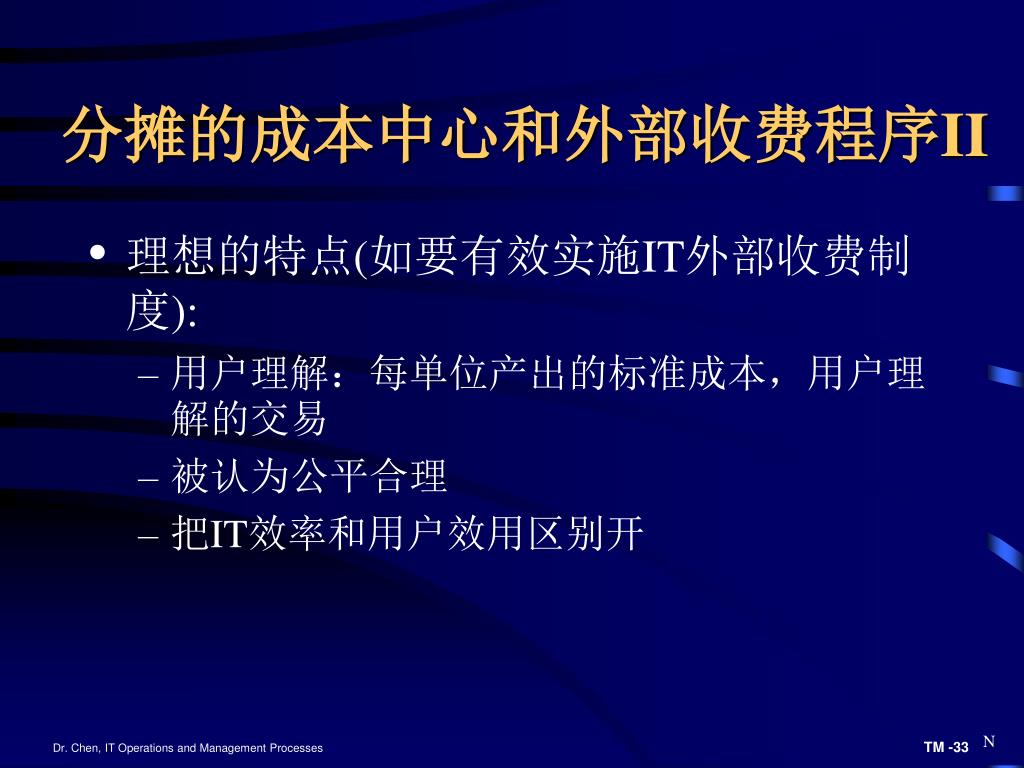 分摊的成本中心和外部收费程序II

• 理想的特点(如要有效实施IT外部收费制度):
– 用户理解：每单位产出的标准成本，用户理解的交易
– 被认为公平合理
– 把IT效率和用户效用区别开

Dr. Chen, IT Operations and Management Processes

TM -33

N